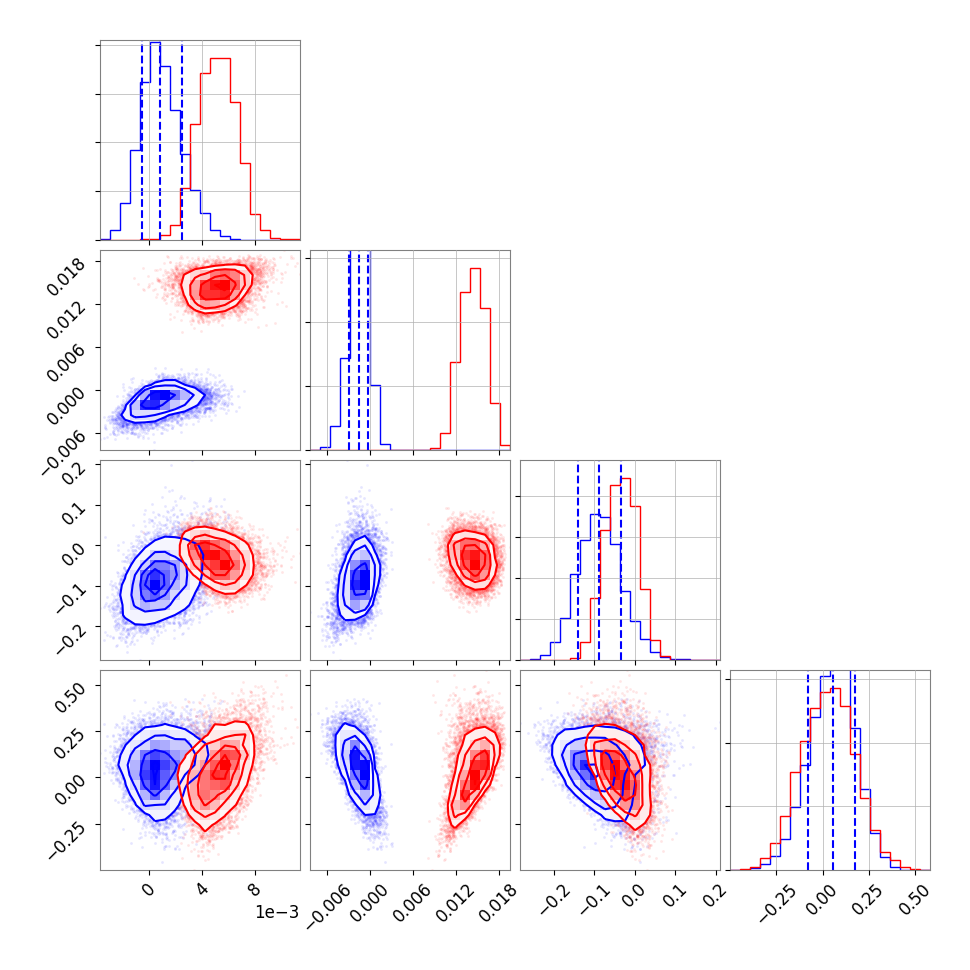 0.018
0.012
0.006
0.000
−0.006

0.2
0.1
0.0
−0.1
−0.2

0.50
0.25
0.00
−0.25

0
4
8
1e−3

−0.006
0.000
0.006
0.012
0.018

−0.2
−0.1
0.0
0.1
0.2

−0.25
0.00
0.25
0.50